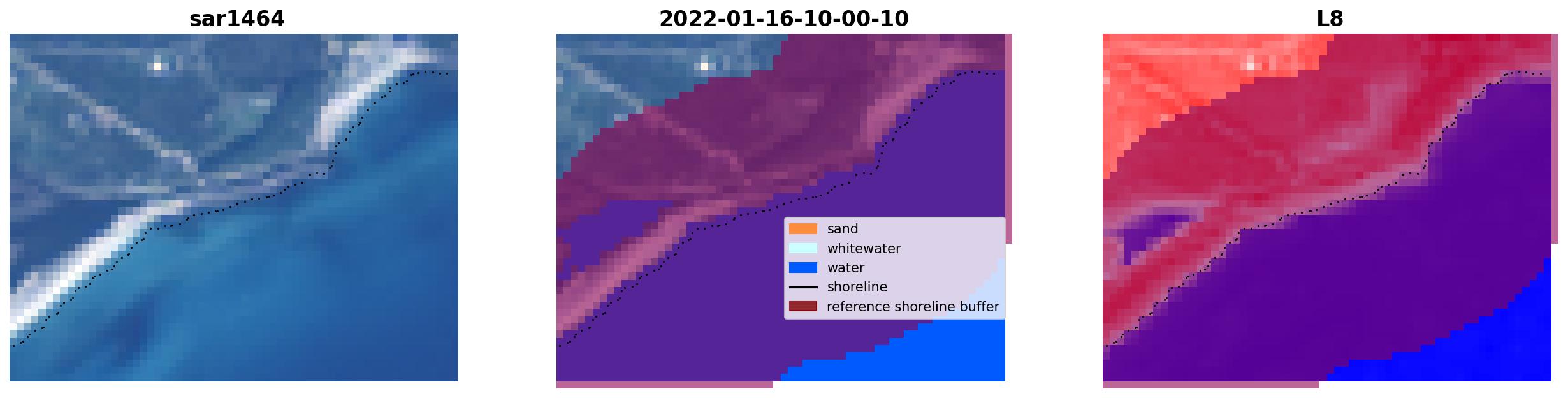 sar1464

2022-01-16-10-00-10

sand
whitewater
water
shoreline
reference shoreline buffer

L8